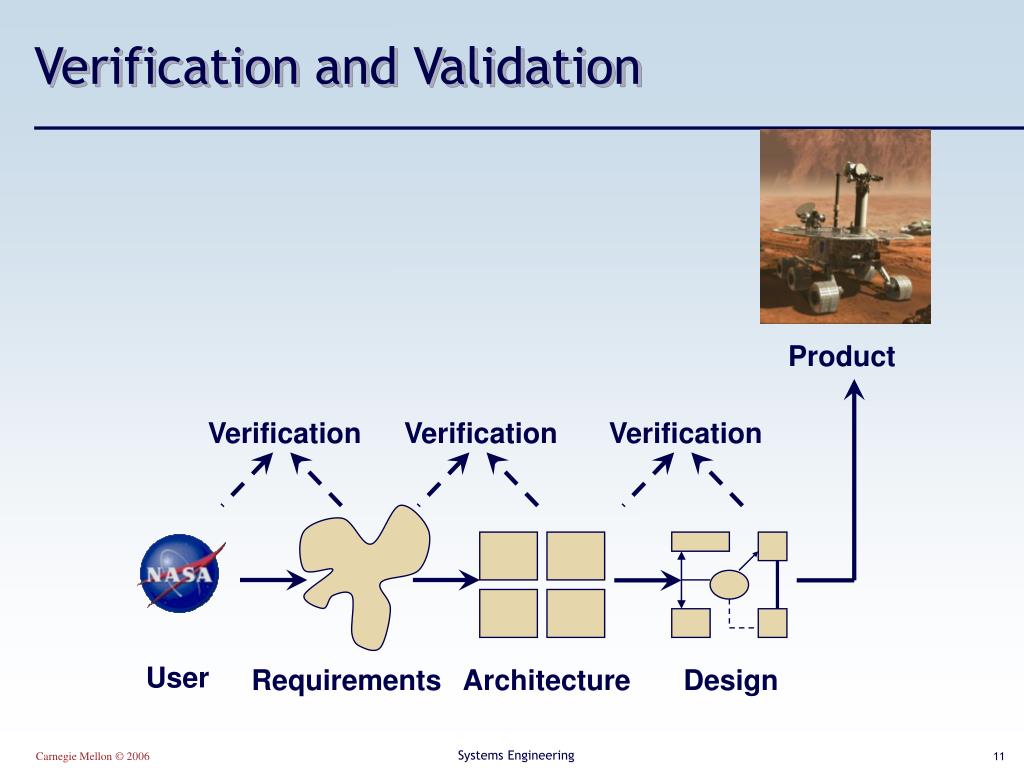 Verification and Validation

Product

Verification

Verification

Verification

NASA

User

Requirements

Architecture

Design

Carnegie Mellon © 2006

Systems Engineering

11